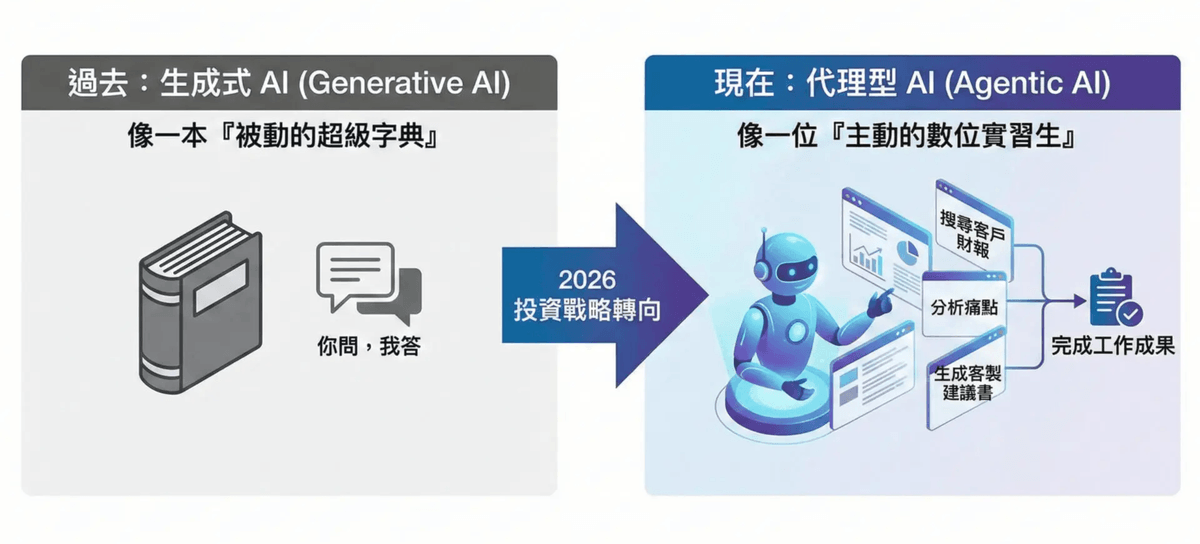 過去：生成式 AI (Generative AI)

像一本『被動的超級字典』

你問，我答

2026
投資戰略轉向

現在：代理型 AI (Agentic AI)

像一位『主動的數位實習生』

搜尋客戶財報

分析痛點

生成客製建議書

完成工作成果